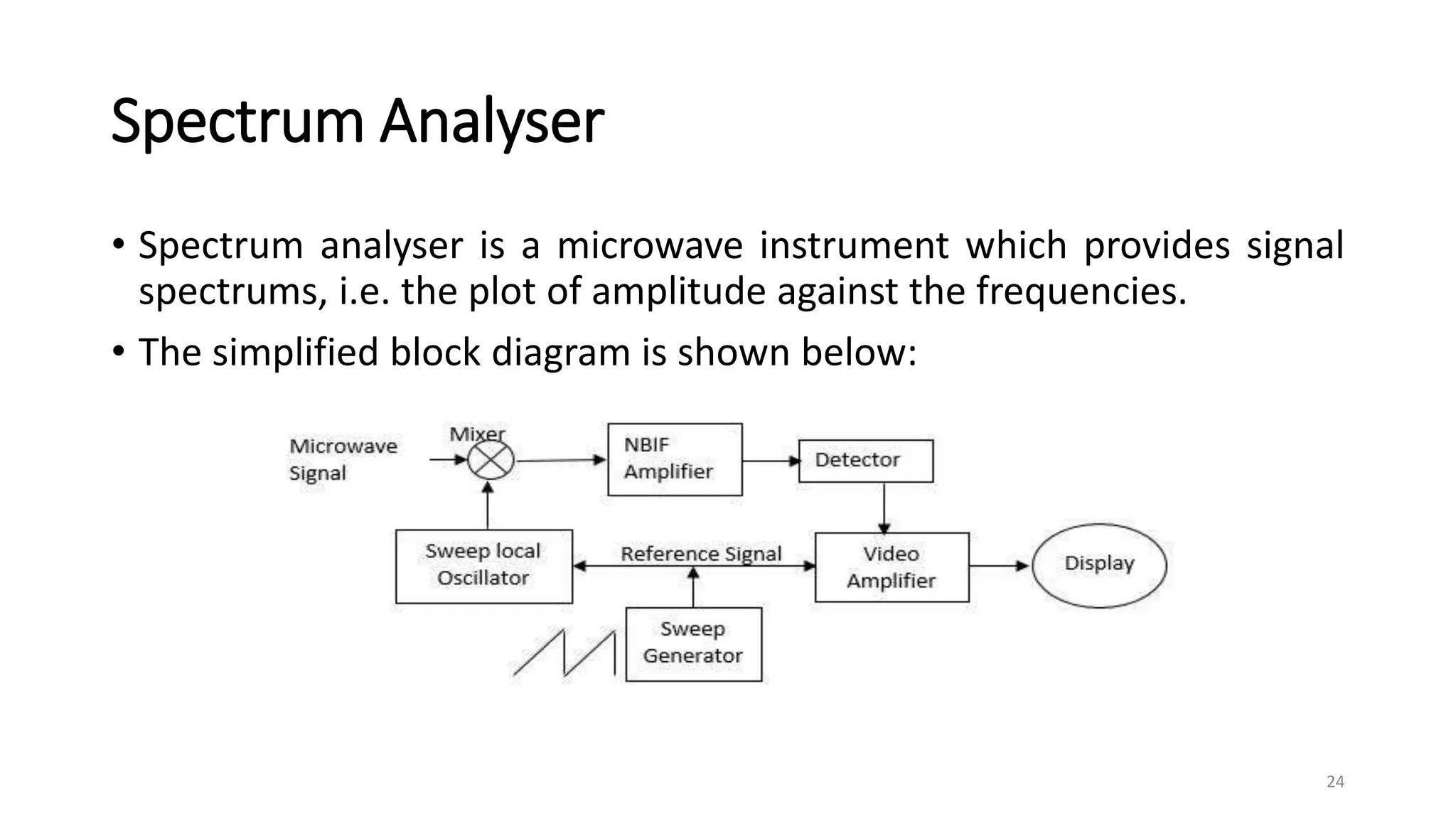 Spectrum Analyser

• Spectrum analyser is a microwave instrument which provides signal spectrums, i.e. the plot of amplitude against the frequencies.

• The simplified block diagram is shown below:

Microwave Signal

Mixer

NBIF Amplifier

Detector

Sweep local Oscillator

Reference Signal

Video Amplifier

Display

Sweep Generator

24